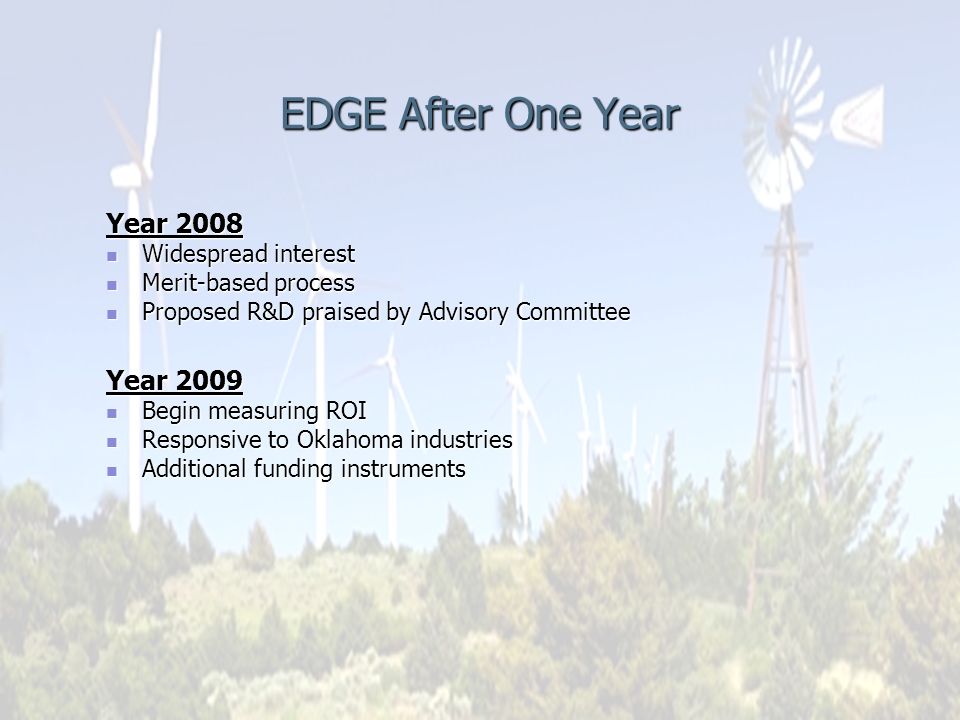 EDGE After One Year

Year 2008
- Widespread interest
- Merit-based process
- Proposed R&D praised by Advisory Committee

Year 2009
- Begin measuring ROI
- Responsive to Oklahoma industries
- Additional funding instruments